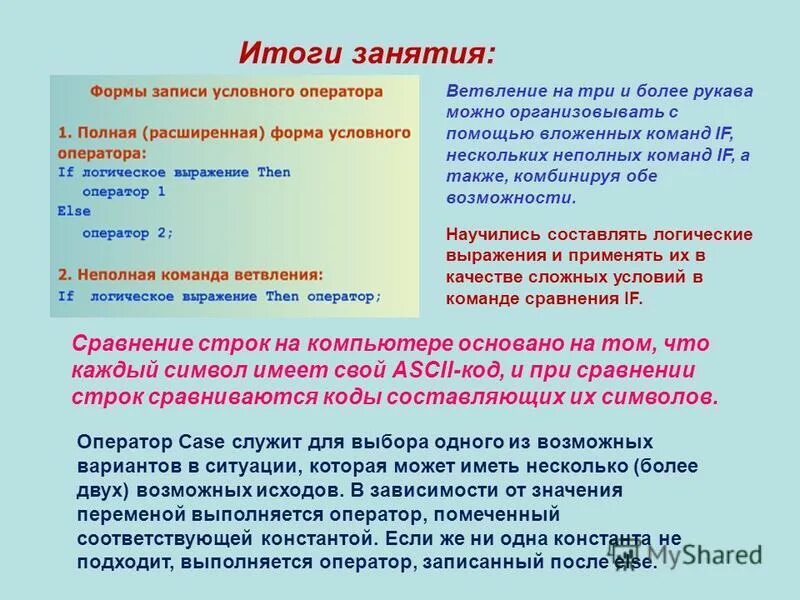 Итоги занятия:

Формы записи условного оператора

1. Полная (расширенная) форма условного оператора:
If логическое выражение Then
оператор 1
Else
оператор 2;

2. Неполная команда ветвления:
If логическое выражение Then оператор;

Ветвление на три и более рукава можно организовывать с помощью вложенных команд IF, нескольких неполных команд IF, а также, комбинируя обе возможности.

Научились составлять логические выражения и применять их в качестве сложных условий в команде сравнения IF.

Сравнение строк на компьютере основано на том, что каждый символ имеет свой ASCII-код, и при сравнении строк сравниваются коды составляющих их символов.

Оператор Case служит для выбора одного из возможных вариантов в ситуации, которая может иметь несколько (более двух) возможных исходов. В зависимости от значения переменой выполняется оператор, помеченный соответствующей константой. Если же ни одна константа не подходит, выполняется оператор, записанный после else.

MyShared